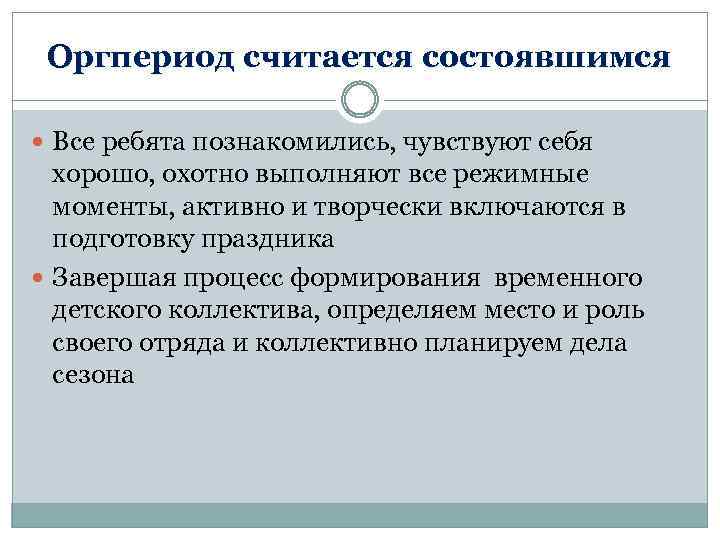 Оргпериод считается состоявшимся

Все ребята познакомились, чувствуют себя хорошо, охотно выполняют все режимные моменты, активно и творчески включаются в подготовку праздника

Завершая процесс формирования временного детского коллектива, определяем место и роль своего отряда и коллективно планируем дела сезона